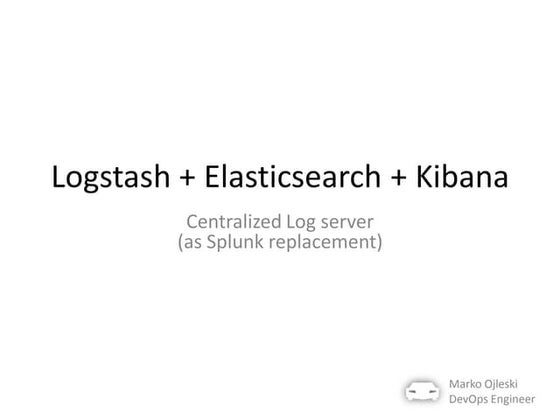 Logstash + Elasticsearch + Kibana

Centralized Log server
(as Splunk replacement)

Marko Ojleski
DevOps Engineer